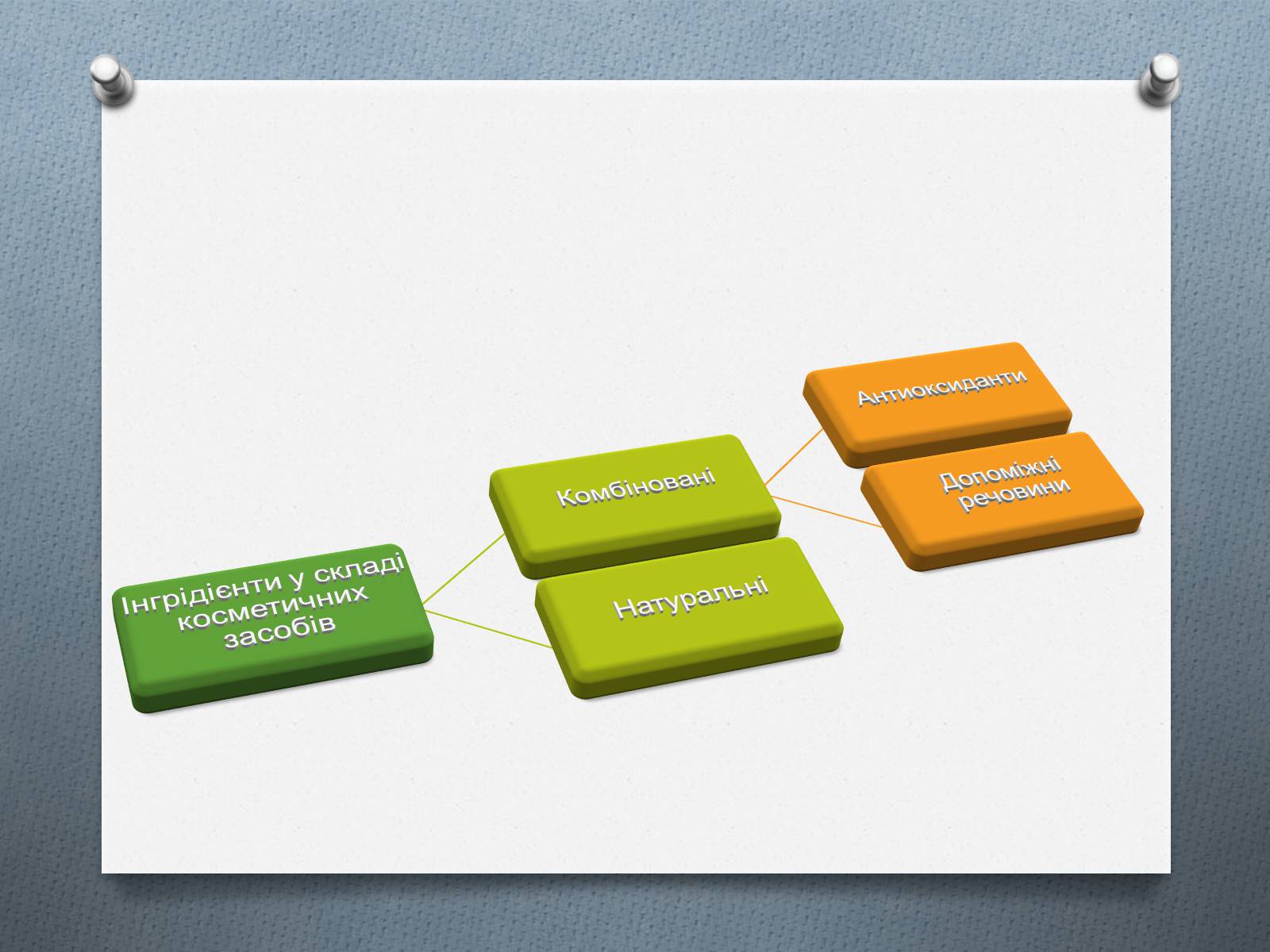 Інгрідієнти у складі косметичних засобів

Комбіновані

Натуральні

Антиоксиданти

Допоміжні речовини